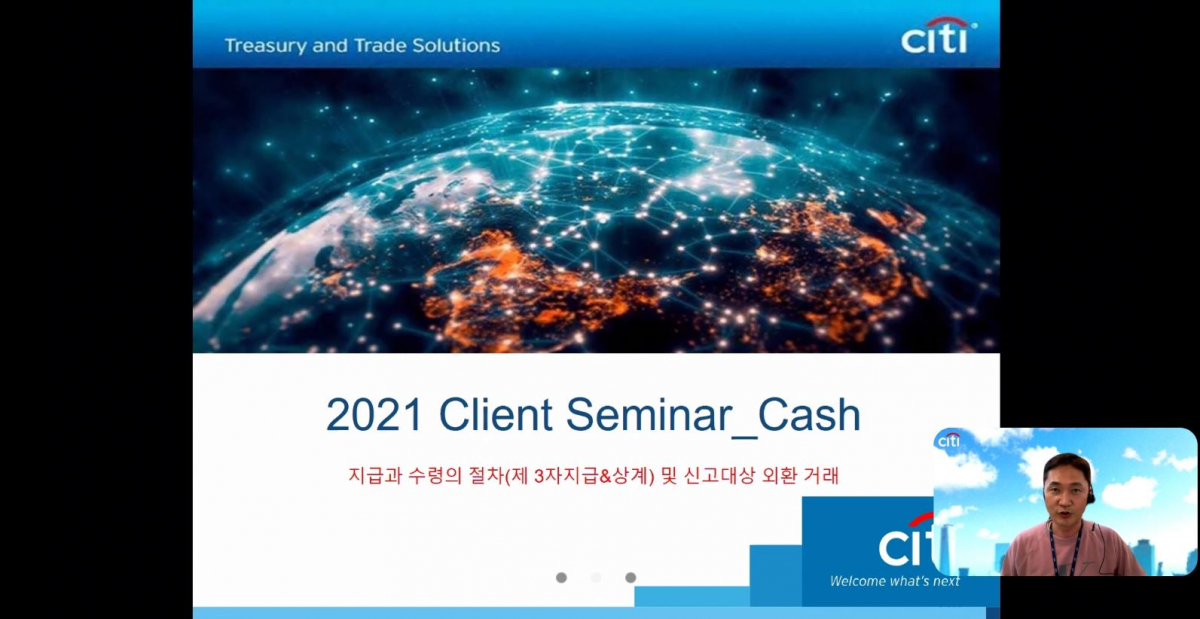 Treasury and Trade Solutions

citi

2021 Client Seminar_Cash

지급과 수령의 절차(제 3자지급&상계) 및 신고대상 외환 거래

citi

Welcome what's next

citi